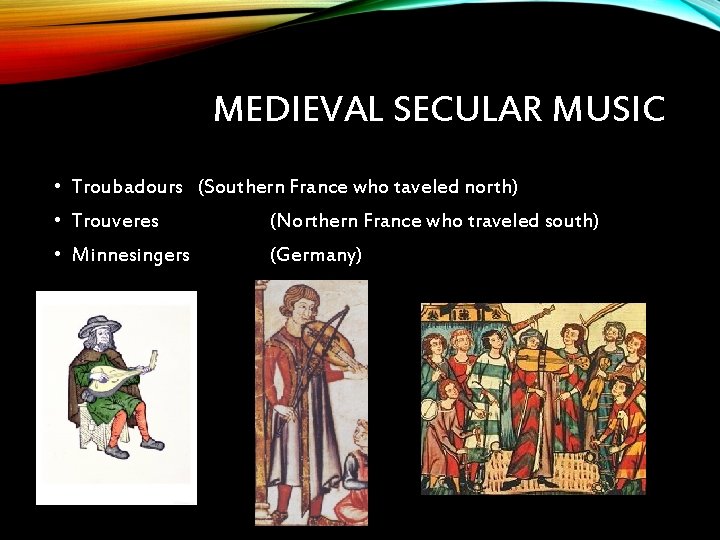 MEDIEVAL SECULAR MUSIC

• Troubadours (Southern France who taveled north)
• Trouveres (Northern France who traveled south)
• Minnesingers (Germany)